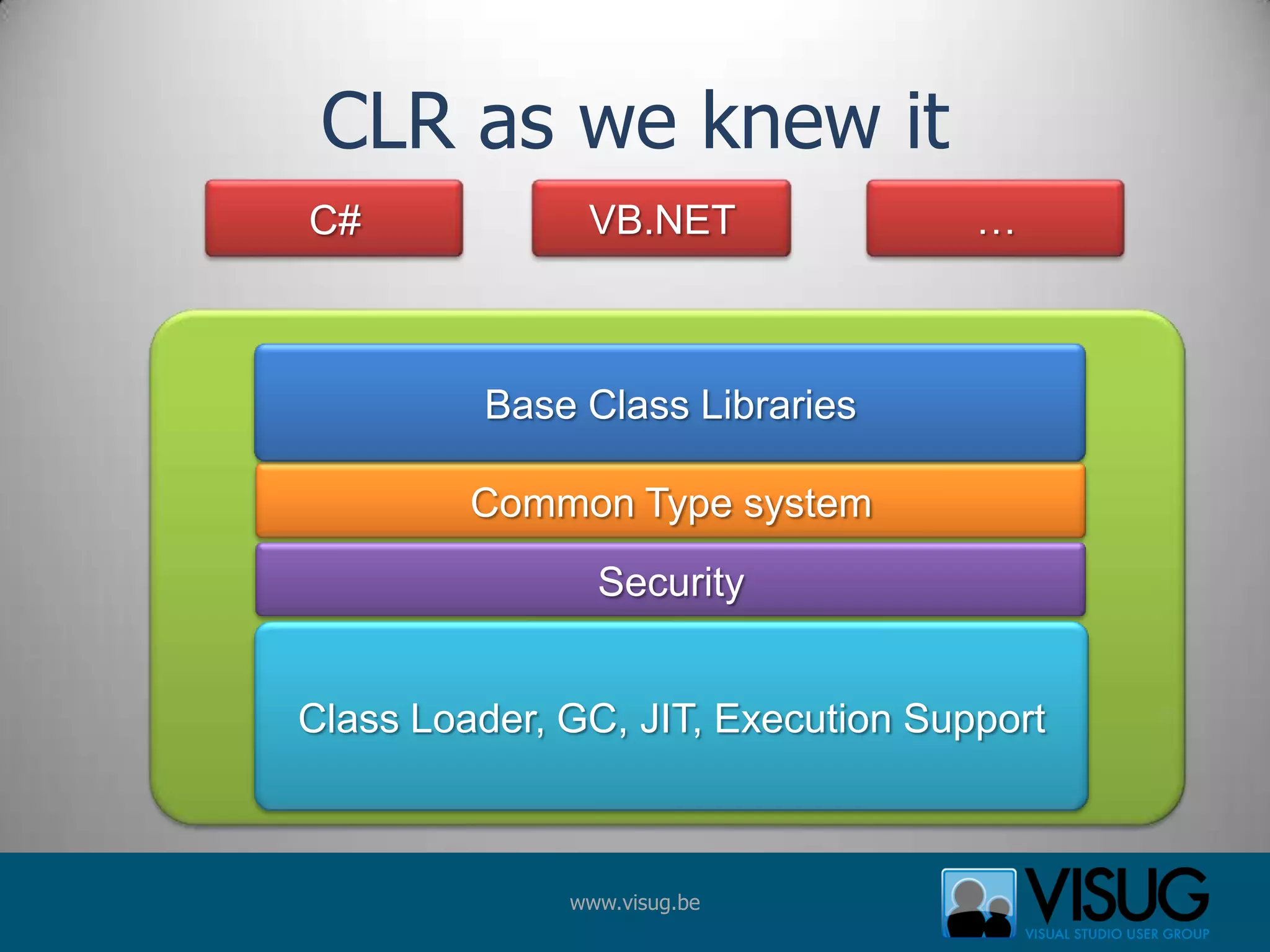 CLR as we knew it

C#

VB.NET

…

Base Class Libraries

Common Type system

Security

Class Loader, GC, JIT, Execution Support

www.visug.be

VISUG
VISUAL STUDIO USER GROUP